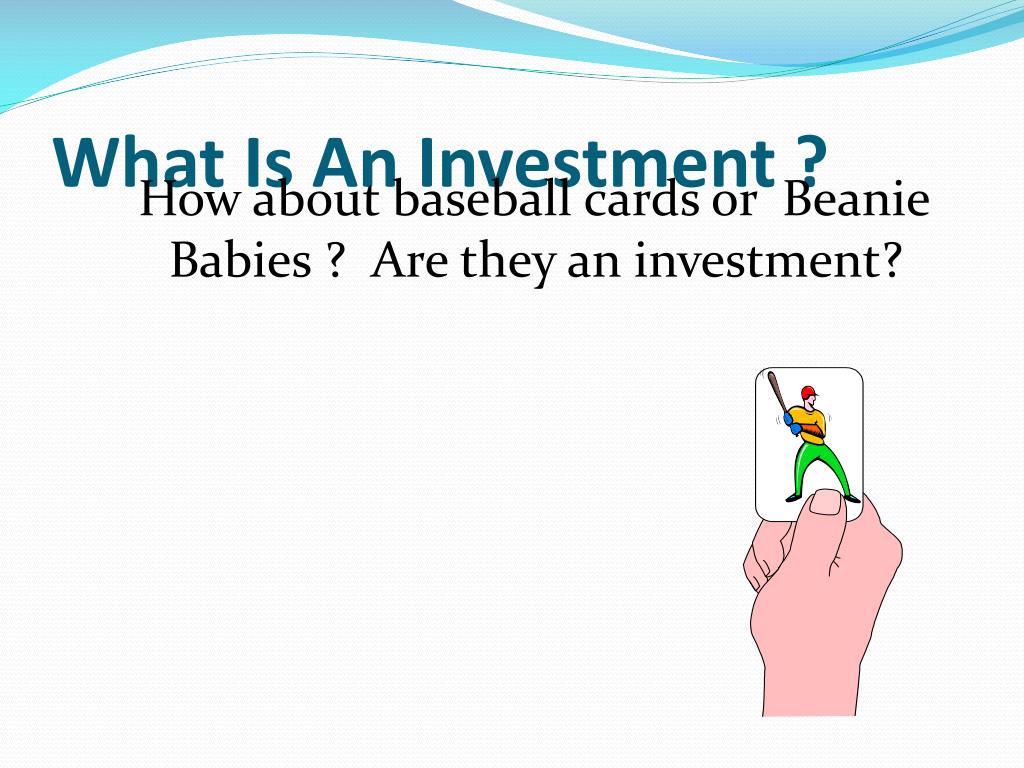 What Is An Investment ?

How about baseball cards or Beanie Babies ? Are they an investment?